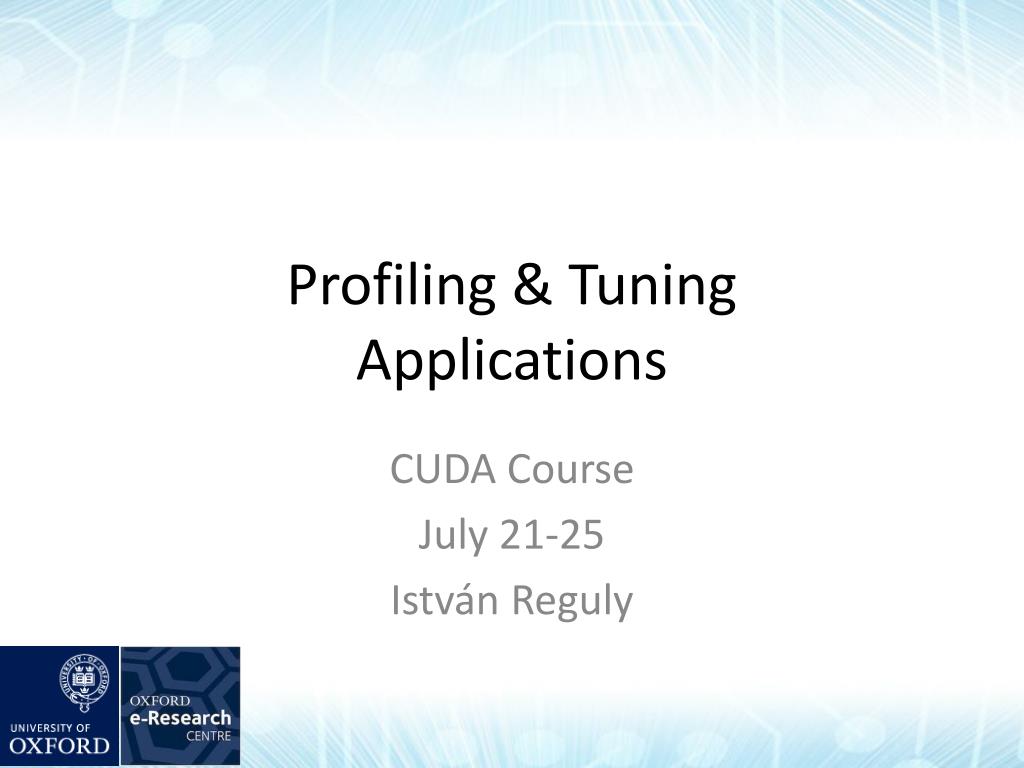 Profiling & Tuning Applications

CUDA Course
July 21-25
István Reguly

UNIVERSITY OF
OXFORD

OXFORD
e-Research
CENTRE